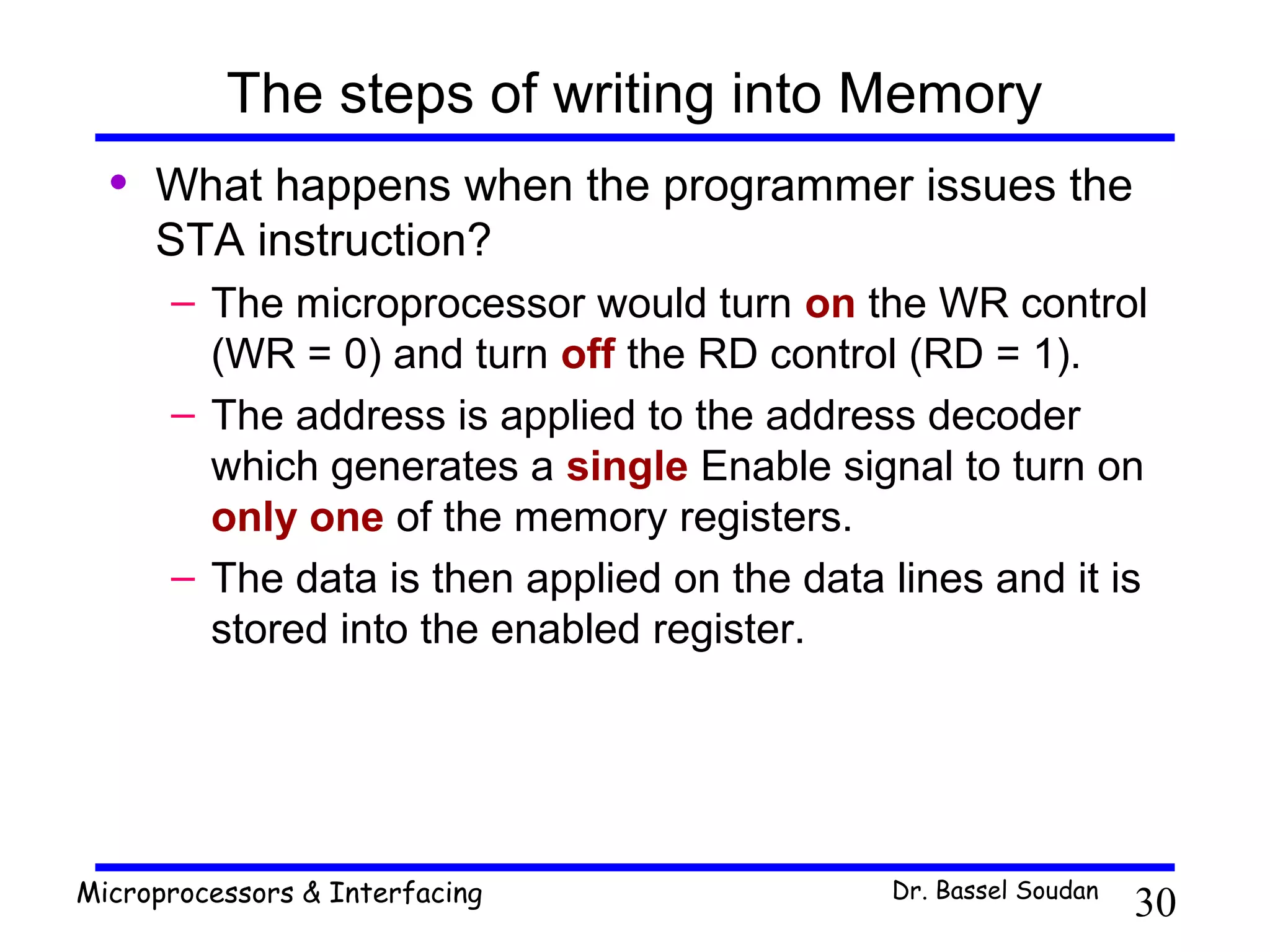 The steps of writing into Memory

• What happens when the programmer issues the STA instruction?

– The microprocessor would turn on the WR control (WR = 0) and turn off the RD control (RD = 1).

– The address is applied to the address decoder which generates a single Enable signal to turn on only one of the memory registers.

– The data is then applied on the data lines and it is stored into the enabled register.

Microprocessors & Interfacing Dr. Bassel Soudan 30